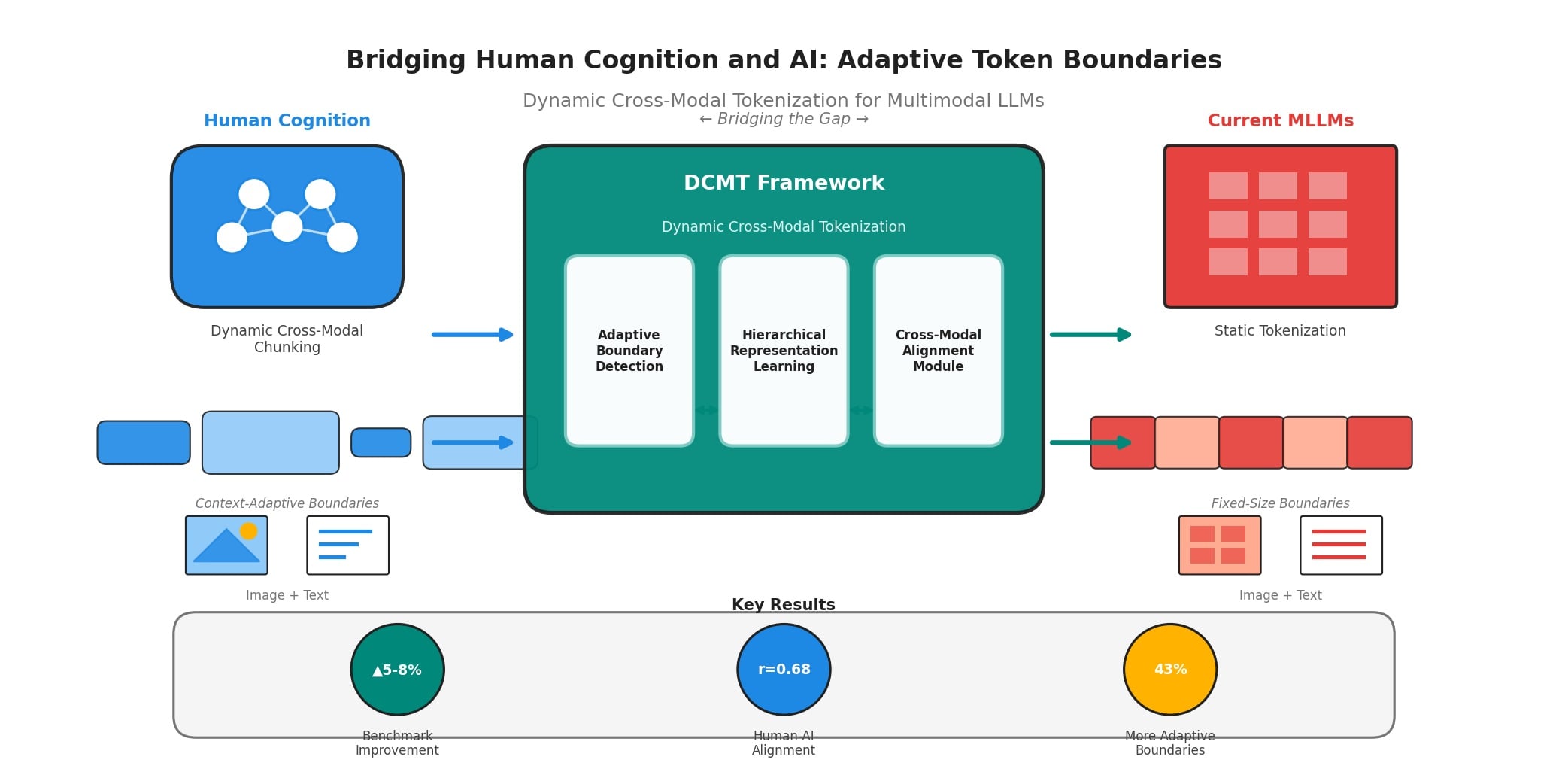 Bridging Human Cognition and AI: Adaptive Token Boundaries

Dynamic Cross-Modal Tokenization for Multimodal LLMs

← Bridging the Gap →

Human Cognition

Dynamic Cross-Modal Chunking

Context-Adaptive Boundaries

Image + Text

DCMT Framework

Dynamic Cross-Modal Tokenization

Adaptive Boundary Detection

Hierarchical Representation Learning

Cross-Modal Alignment Module

Current MLLMs

Static Tokenization

Fixed-Size Boundaries

Image + Text

Key Results

▲5-8%

Benchmark Improvement

r=0.68

Human-AI Alignment

43%

More Adaptive Boundaries